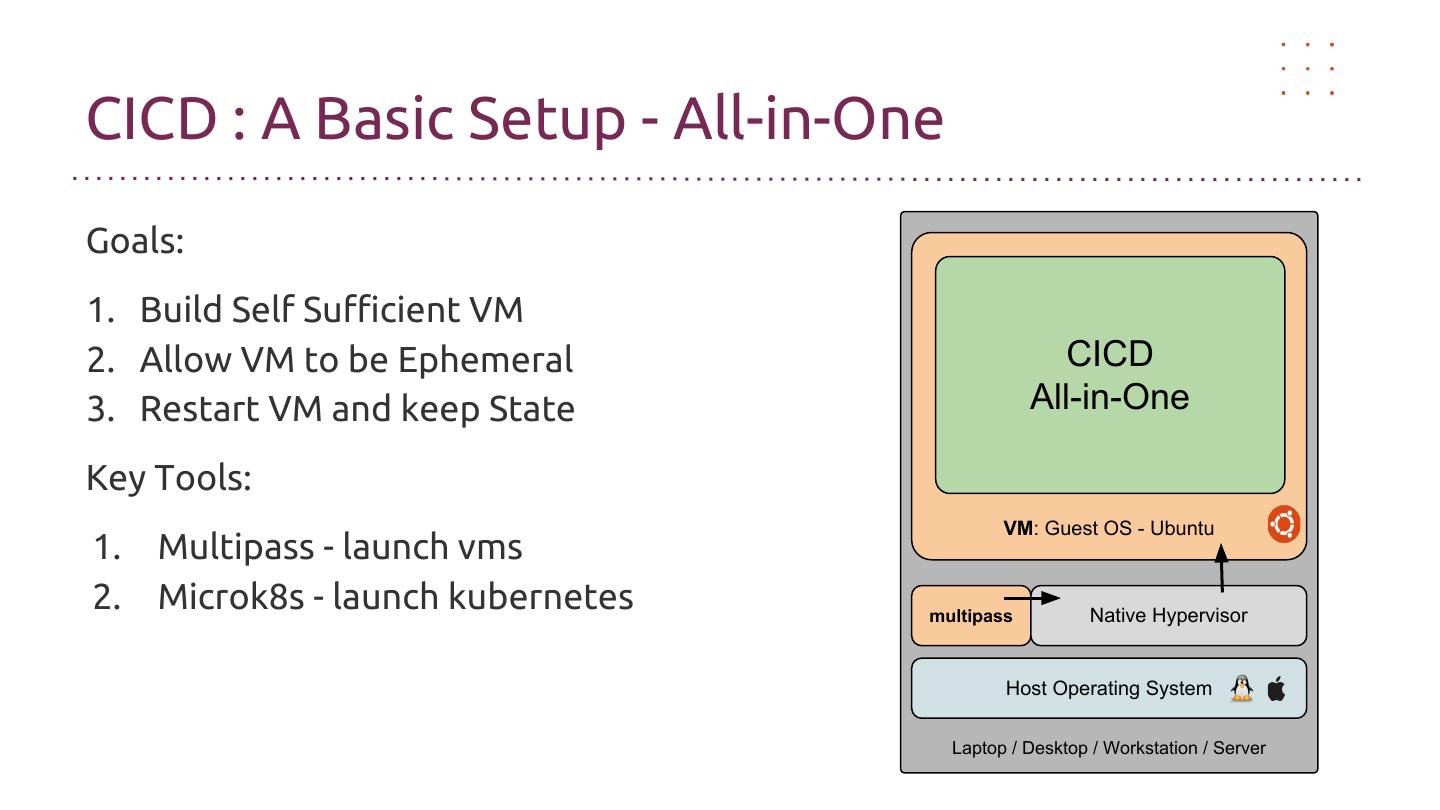 CICD : A Basic Setup - All-in-One

Goals:

1. Build Self Sufficient VM
2. Allow VM to be Ephemeral
3. Restart VM and keep State

Key Tools:

1. Multipass - launch vms
2. Microk8s - launch kubernetes

CICD
All-in-One

VM: Guest OS - Ubuntu

multipass

Native Hypervisor

Host Operating System

Laptop / Desktop / Workstation / Server